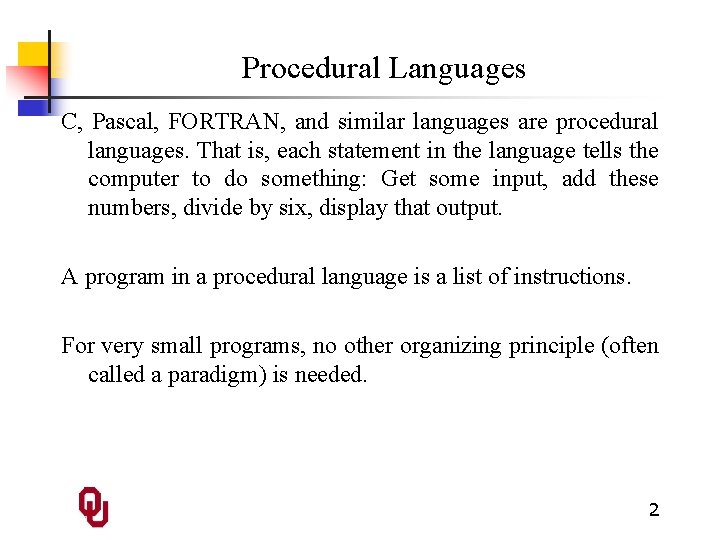 Procedural Languages

C, Pascal, FORTRAN, and similar languages are procedural languages. That is, each statement in the language tells the computer to do something: Get some input, add these numbers, divide by six, display that output.

A program in a procedural language is a list of instructions.

For very small programs, no other organizing principle (often called a paradigm) is needed.

OU

2